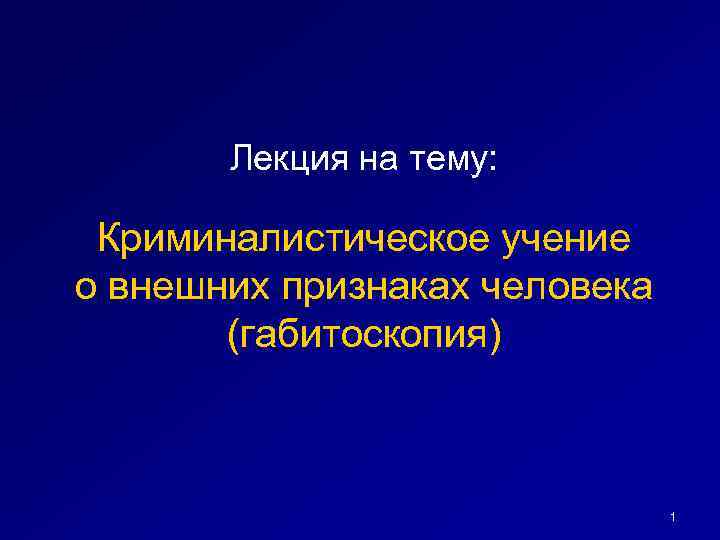 Лекция на тему:

Криминалистическое учение о внешних признаках человека (габитоскопия)

1